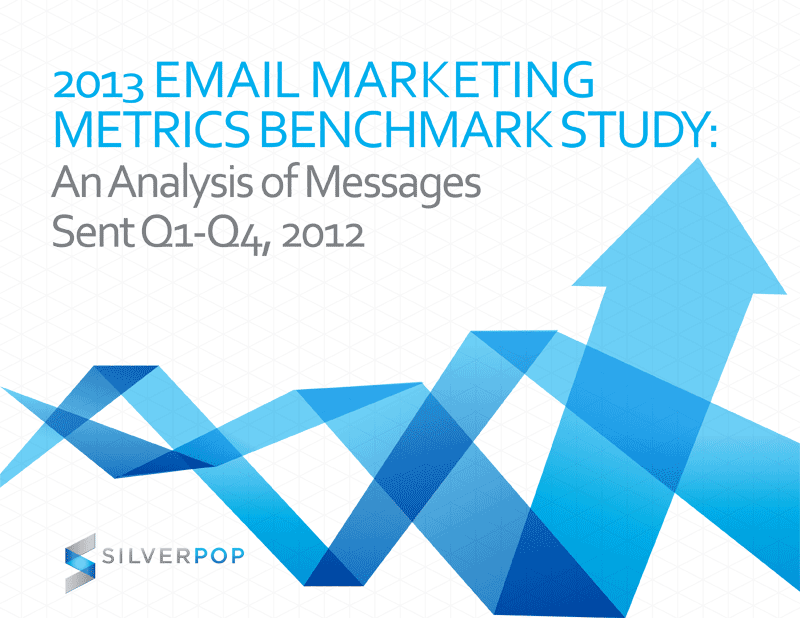 2013 EMAIL MARKETING METRICS BENCHMARK STUDY:
An Analysis of Messages Sent Q1-Q4, 2012

SILVERPOP